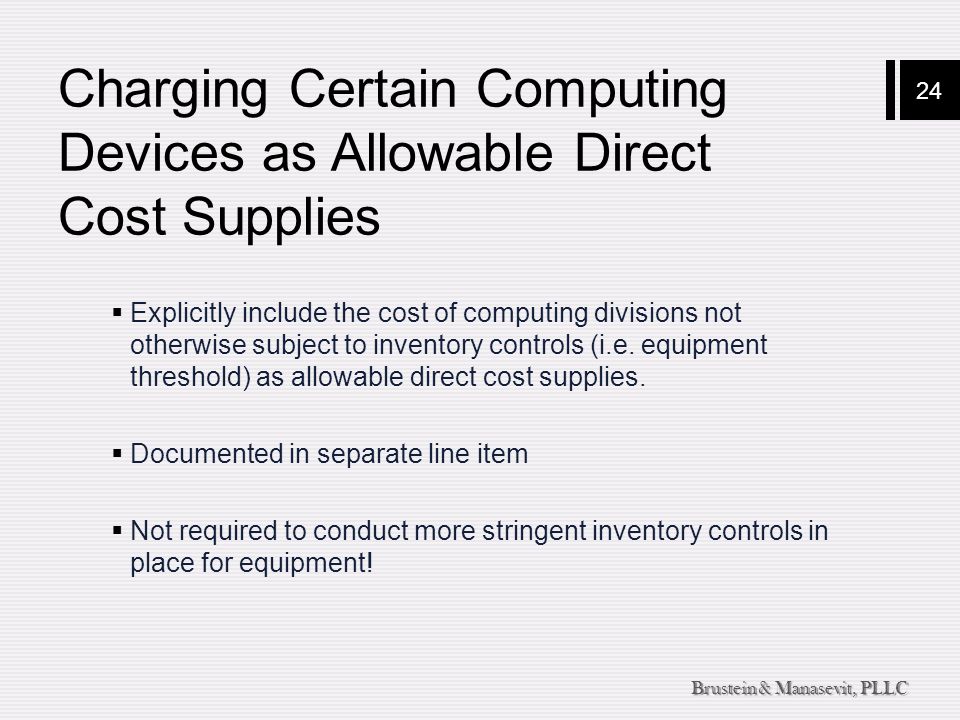 Charging Certain Computing Devices as Allowable Direct Cost Supplies

24

▪ Explicitly include the cost of computing divisions not otherwise subject to inventory controls (i.e. equipment threshold) as allowable direct cost supplies.

▪ Documented in separate line item

▪ Not required to conduct more stringent inventory controls in place for equipment!

Brustein & Manasevit, PLLC